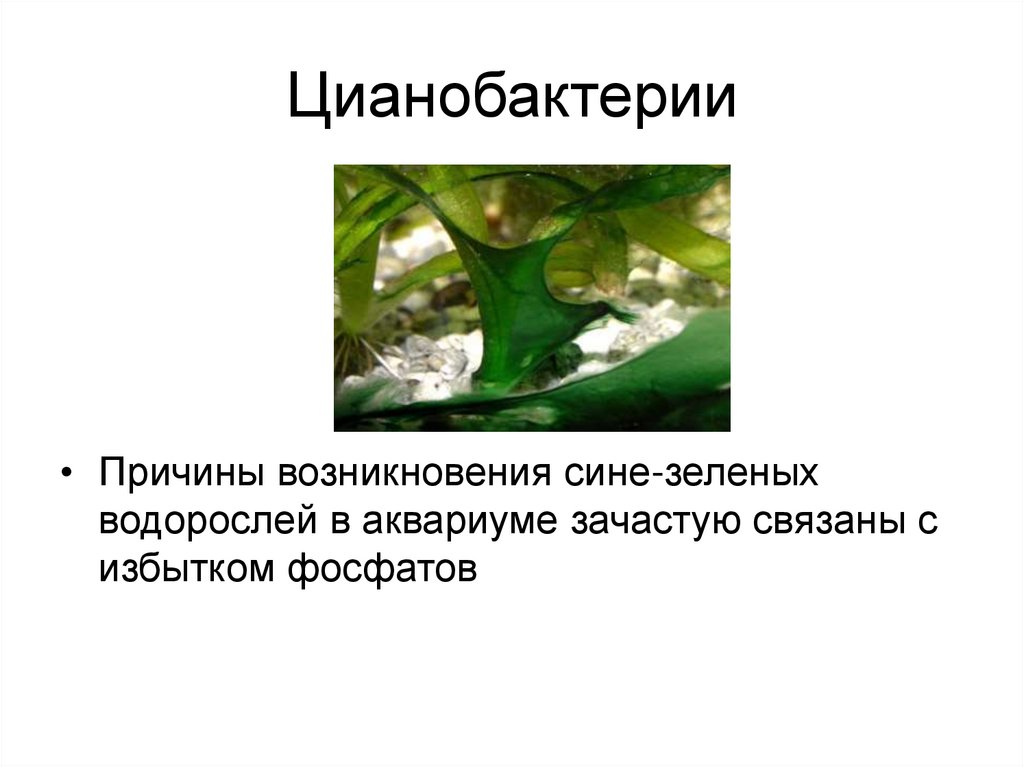 Цианобактерии

• Причины возникновения сине-зеленых водорослей в аквариуме зачастую связаны с избытком фосфатов